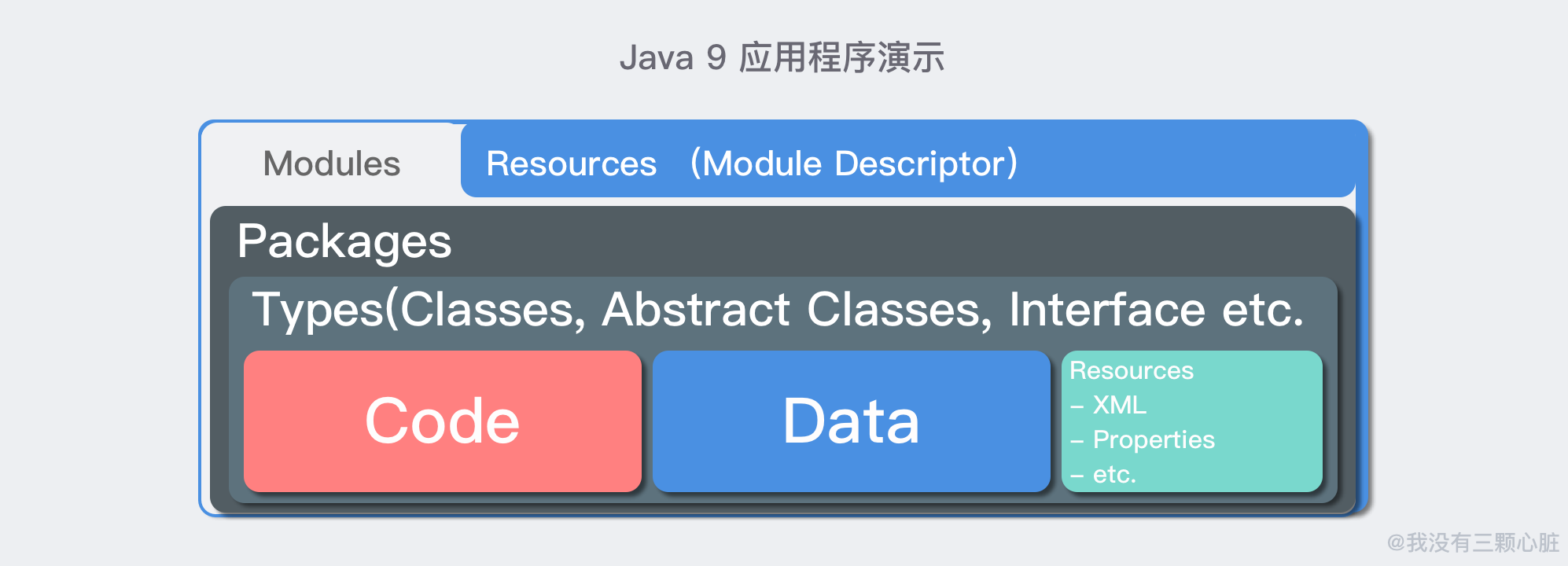 Java 9 应用程序演示

Modules

Resources （Module Descriptor）

Packages

Types(Classes, Abstract Classes, Interface etc.

Code

Data

Resources
– XML
– Properties
– etc.

@我没有三颗心脏